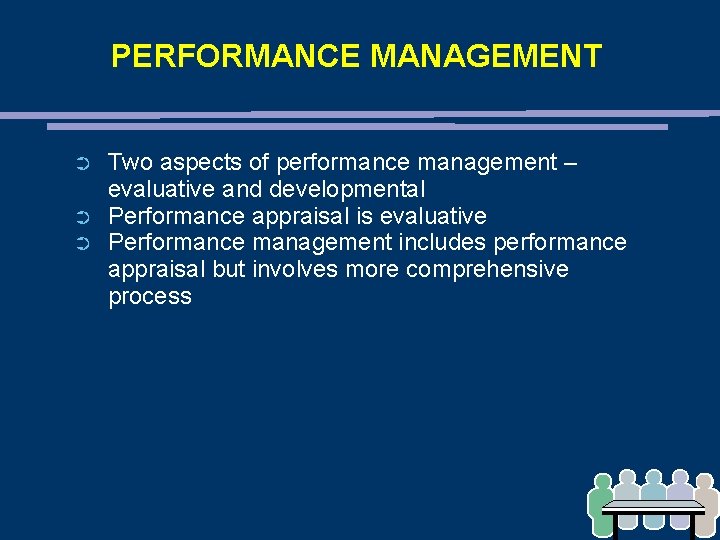 PERFORMANCE MANAGEMENT

➲ Two aspects of performance management – evaluative and developmental
➲ Performance appraisal is evaluative
➲ Performance management includes performance appraisal but involves more comprehensive process